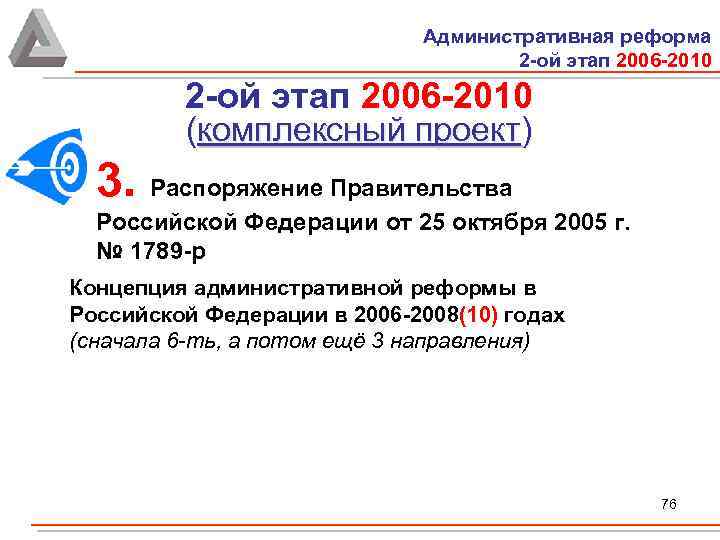 Административная реформа
2-ой этап 2006-2010

2-ой этап 2006-2010
(комплексный проект)

3. Распоряжение Правительства Российской Федерации от 25 октября 2005 г. № 1789-р

Концепция административной реформы в Российской Федерации в 2006-2008(10) годах
(сначала 6-ть, а потом ещё 3 направления)

76